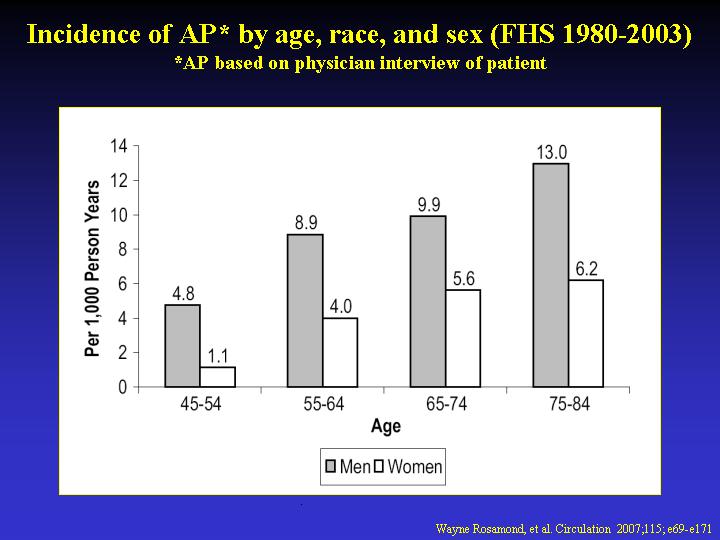 Incidence of AP* by age, race, and sex (FHS 1980-2003)
*AP based on physician interview of patient

Per 1,000 Person Years

14
12
10
8
6
4
2
0

4.8
1.1
8.9
4.0
9.9
5.6
13.0
6.2

45-54
55-64
65-74
75-84

Age

Men Women

Wayne Rosamond, et al. Circulation 2007;115; e69-e171